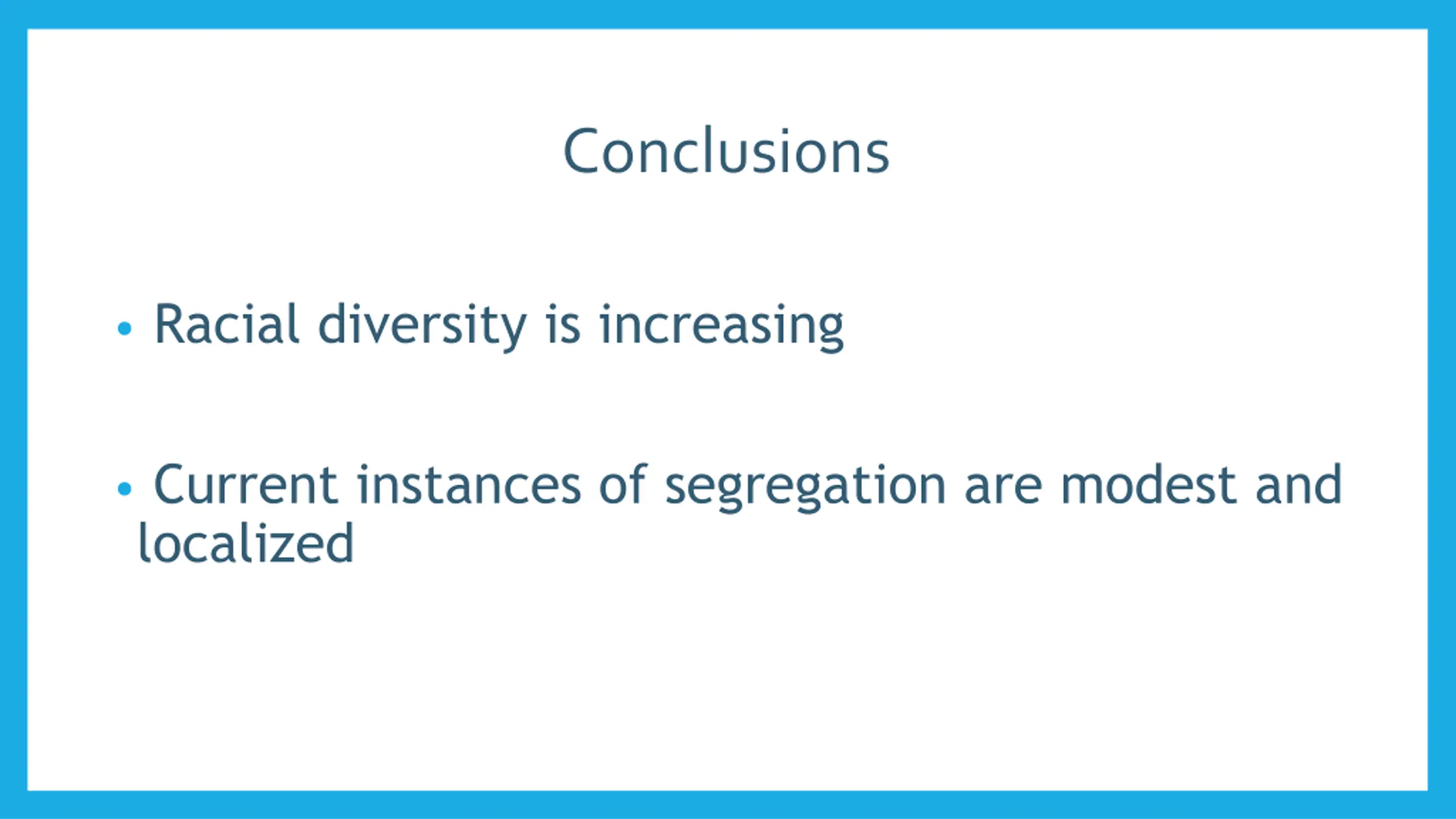 Conclusions

• Racial diversity is increasing

• Current instances of segregation are modest and localized